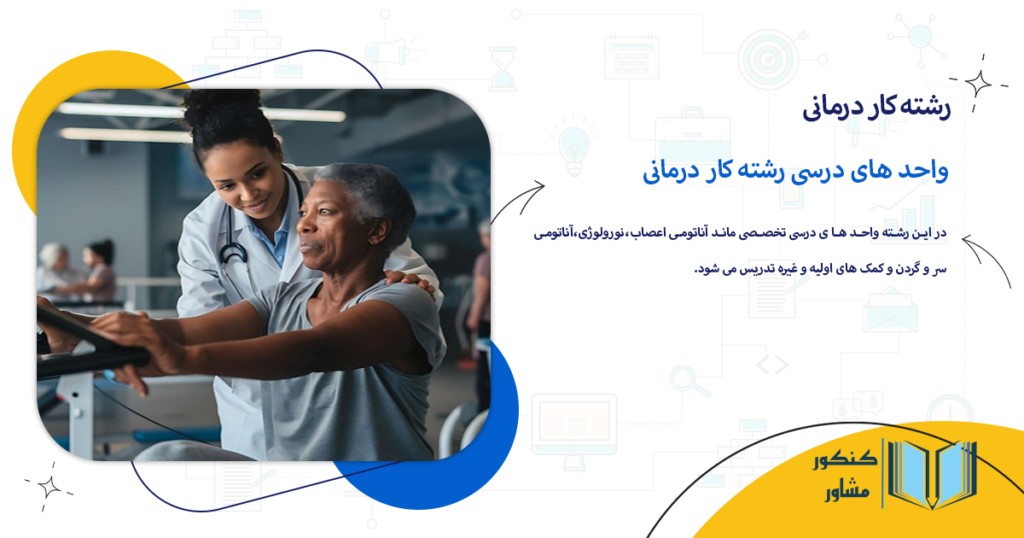 رشته کار درمانی

واحد های درسی رشته کار درمانی

در این رشته واحد ها ی درسی تخصصی مانند آناتومی اعصاب،نورولوژی،آناتومی سر و گردن و کمک های اولیه و غیره تدریس می شود.

کنکور مشاور